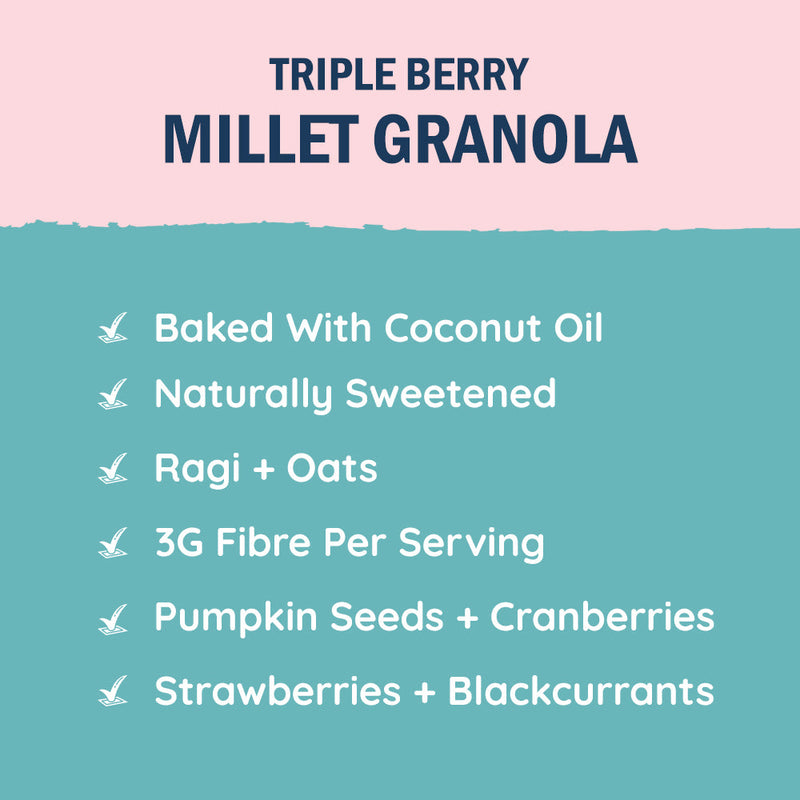 TRIPLE BERRY
MILLET GRANOLA

Baked With Coconut Oil

Naturally Sweetened

Ragi + Oats

3G Fibre Per Serving

Pumpkin Seeds + Cranberries

Strawberries + Blackcurrants